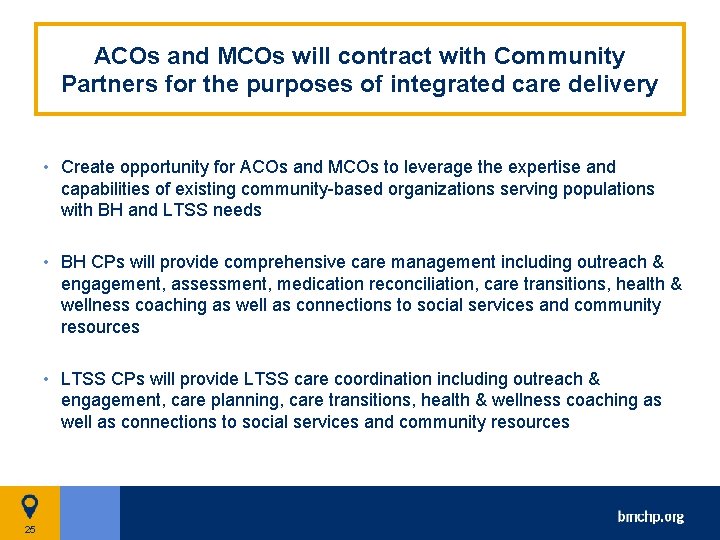 ACOs and MCOs will contract with Community Partners for the purposes of integrated care delivery

• Create opportunity for ACOs and MCOs to leverage the expertise and capabilities of existing community-based organizations serving populations with BH and LTSS needs

• BH CPs will provide comprehensive care management including outreach & engagement, assessment, medication reconciliation, care transitions, health & wellness coaching as well as connections to social services and community resources

• LTSS CPs will provide LTSS care coordination including outreach & engagement, care planning, care transitions, health & wellness coaching as well as connections to social services and community resources

25

bmchp.org